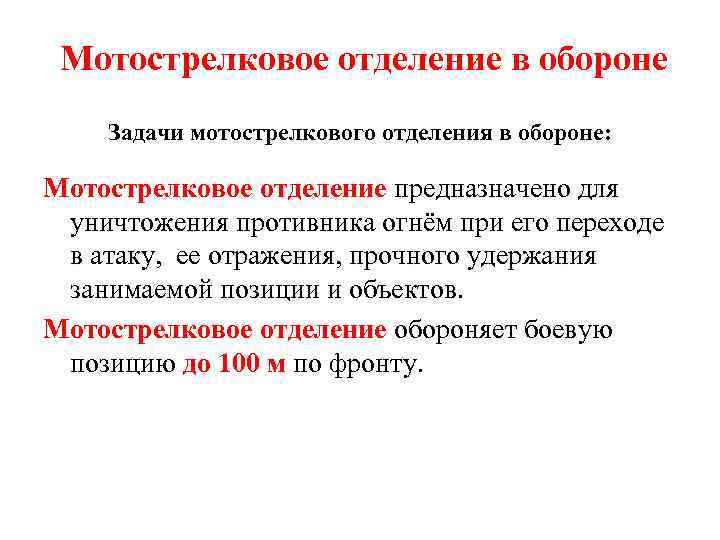 Мотострелковое отделение в обороне

Задачи мотострелкового отделения в обороне:

Мотострелковое отделение предназначено для уничтожения противника огнём при его переходе в атаку, ее отражения, прочного удержания занимаемой позиции и объектов.

Мотострелковое отделение обороняет боевую позицию до 100 м по фронту.